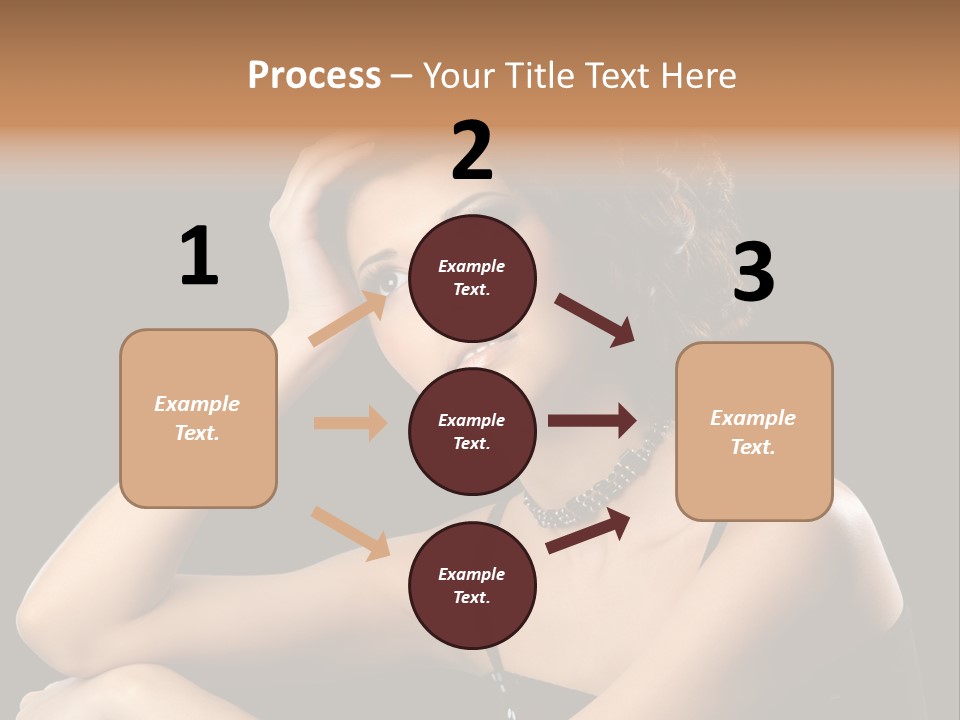 Process – Your Title Text Here

1

Example Text.

2

Example Text.

Example Text.

Example Text.

3

Example Text.